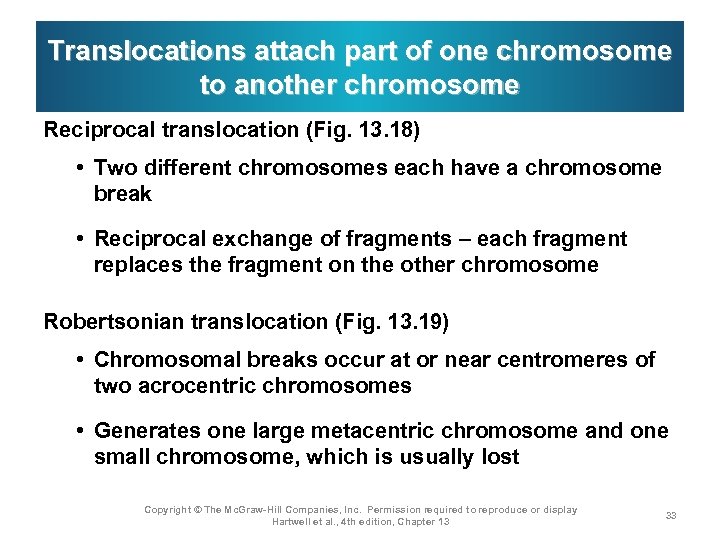 Translocations attach part of one chromosome to another chromosome

Reciprocal translocation (Fig. 13.18)

• Two different chromosomes each have a chromosome break

• Reciprocal exchange of fragments – each fragment replaces the fragment on the other chromosome

Robertsonian translocation (Fig. 13.19)

• Chromosomal breaks occur at or near centromeres of two acrocentric chromosomes

• Generates one large metacentric chromosome and one small chromosome, which is usually lost

Copyright © The McGraw-Hill Companies, Inc. Permission required to reproduce or display
Hartwell et al., 4th edition, Chapter 13

33